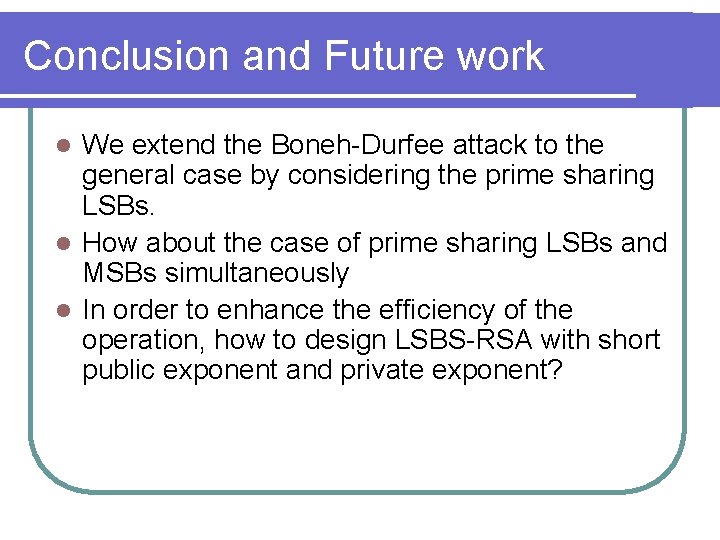 Conclusion and Future work

- We extend the Boneh-Durfee attack to the general case by considering the prime sharing LSBs.
- How about the case of prime sharing LSBs and MSBs simultaneously
- In order to enhance the efficiency of the operation, how to design LSBS-RSA with short public exponent and private exponent?